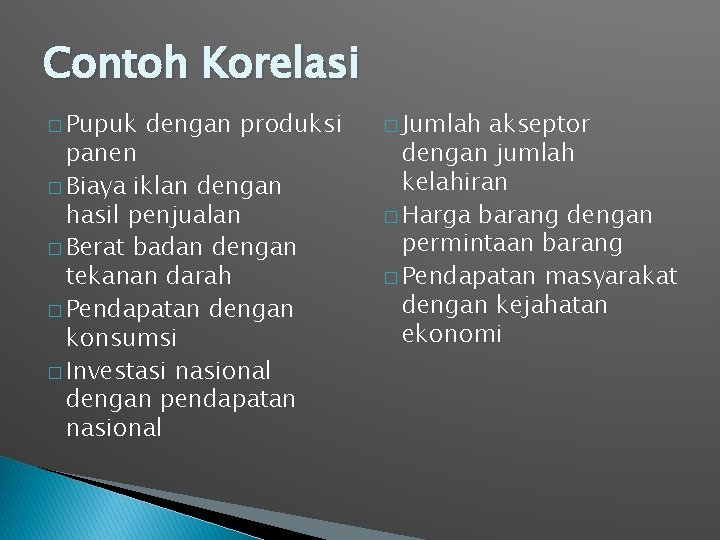 Contoh Korelasi

□ Pupuk dengan produksi panen
□ Biaya iklan dengan hasil penjualan
□ Berat badan dengan tekanan darah
□ Pendapatan dengan konsumsi
□ Investasi nasional dengan pendapatan nasional

□ Jumlah akseptor dengan jumlah kelahiran
□ Harga barang dengan permintaan barang
□ Pendapatan masyarakat dengan kejahatan ekonomi